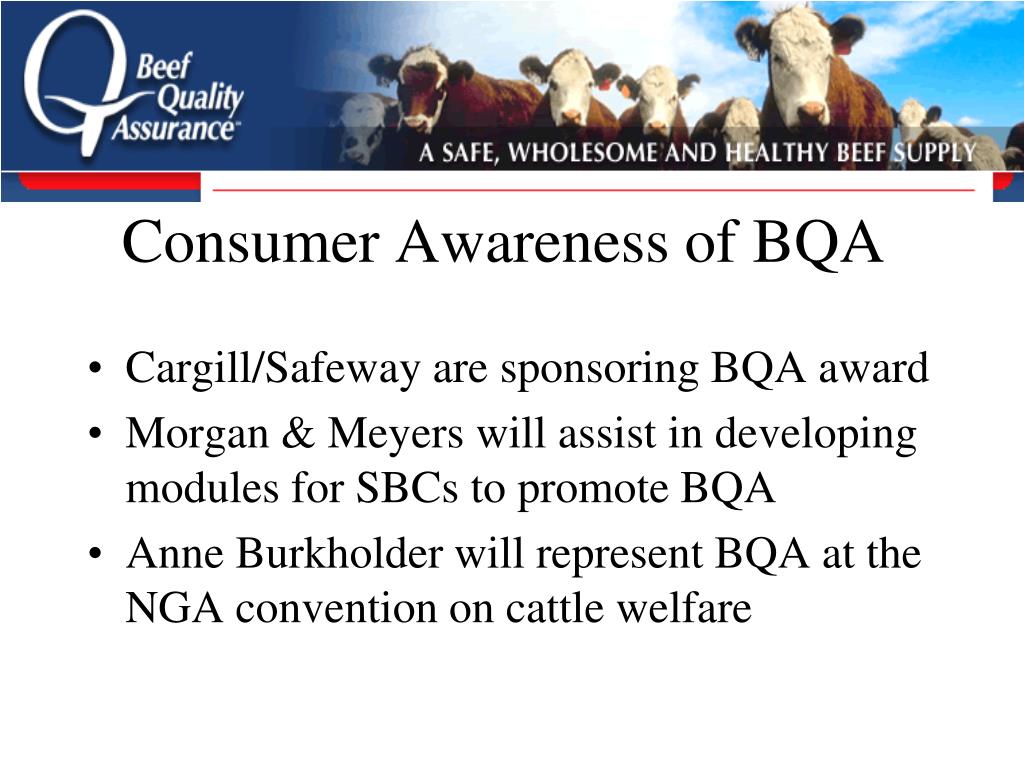 Beef Quality Assurance™

A SAFE, WHOLESOME AND HEALTHY BEEF SUPPLY

Consumer Awareness of BQA

• Cargill/Safeway are sponsoring BQA award
• Morgan & Meyers will assist in developing modules for SBCs to promote BQA
• Anne Burkholder will represent BQA at the NGA convention on cattle welfare